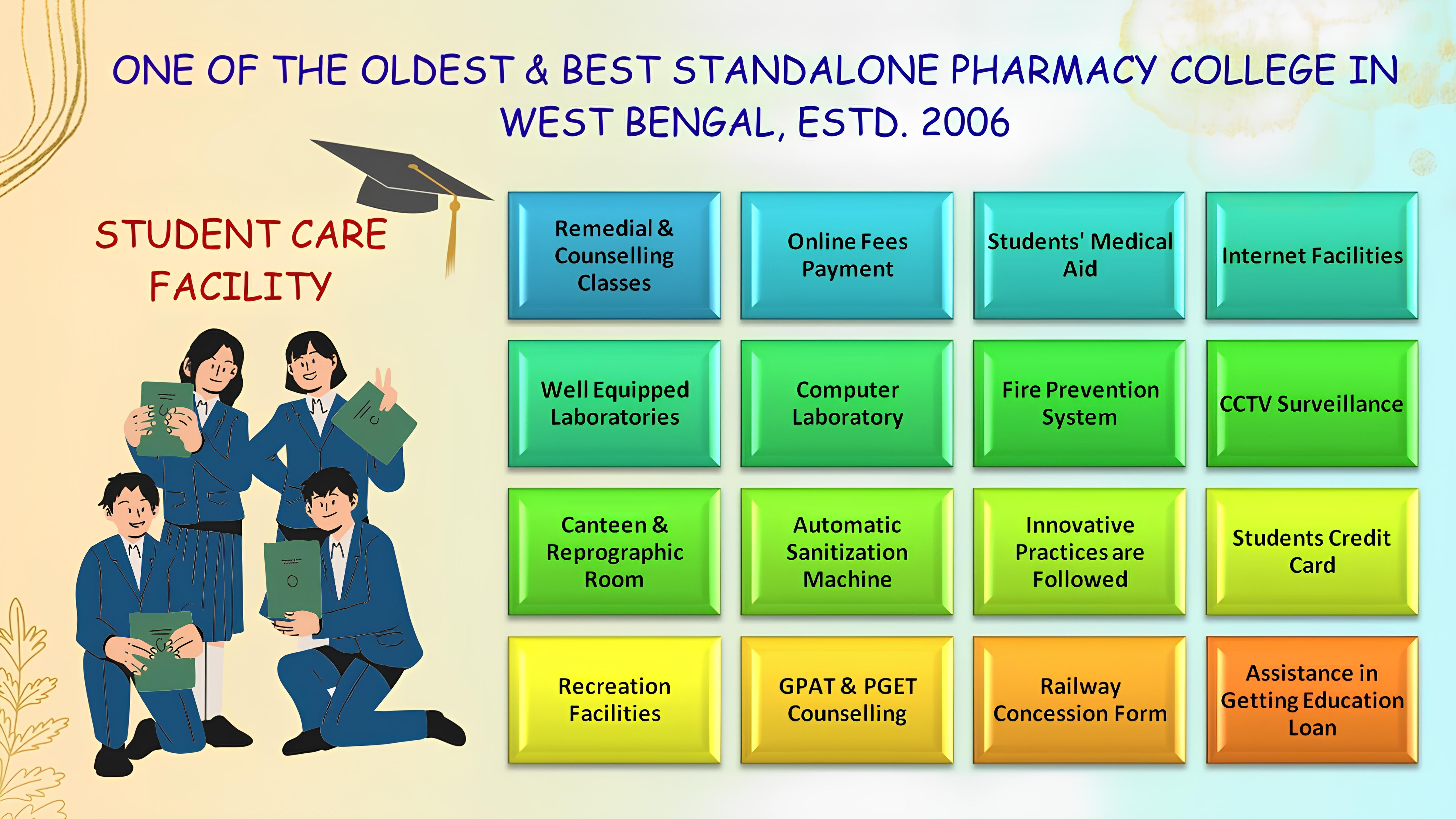 ONE OF THE OLDEST & BEST STANDALONE PHARMACY COLLEGE IN WEST BENGAL, ESTD. 2006

STUDENT CARE FACILITY

Remedial & Counselling Classes

Online Fees Payment

Students' Medical Aid

Internet Facilities

Well Equipped Laboratories

Computer Laboratory

Fire Prevention System

CCTV Surveillance

Canteen & Reprographic Room

Automatic Sanitization Machine

Innovative Practices are Followed

Students Credit Card

Recreation Facilities

GPAT & PGET Counselling

Railway Concession Form

Assistance in Getting Education Loan